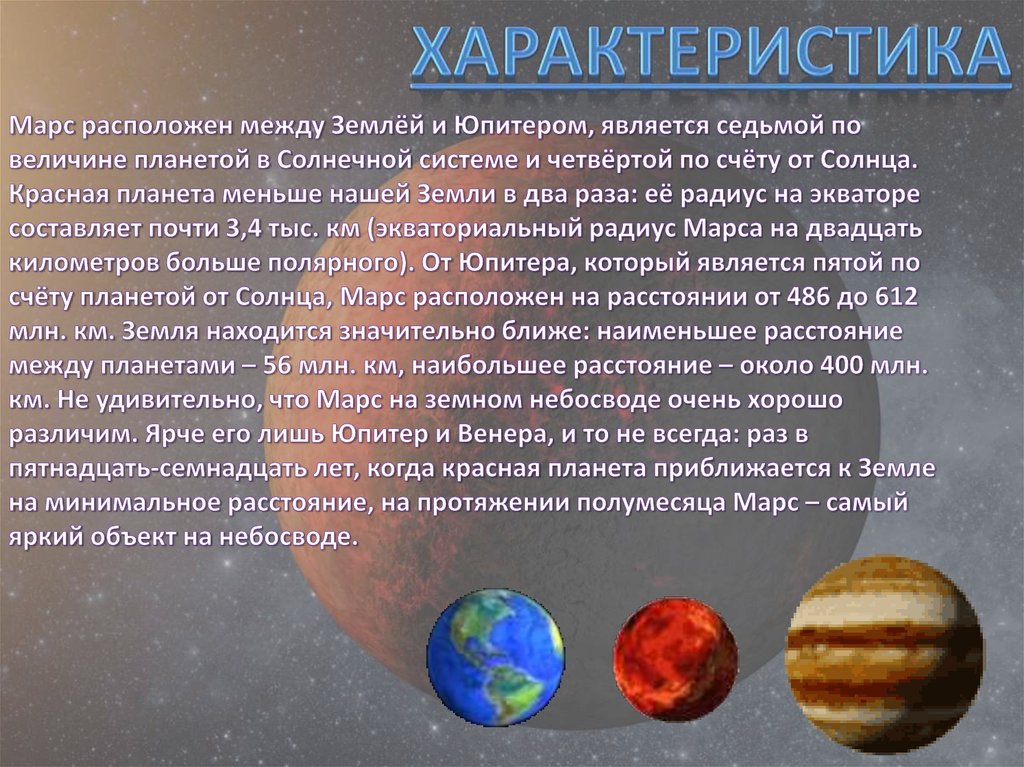 ХАРАКТЕРИСТИКА

Марс расположен между Землёй и Юпитером, является седьмой по величине планетой в Солнечной системе и четвёртой по счёту от Солнца. Красная планета меньше нашей Земли в два раза: её радиус на экваторе составляет почти 3,4 тыс. км (экваториальный радиус Марса на двадцать километров больше полярного). От Юпитера, который является пятой по счёту планетой от Солнца, Марс расположен на расстоянии от 486 до 612 млн. км. Земля находится значительно ближе: наименьшее расстояние между планетами – 56 млн. км, наибольшее расстояние – около 400 млн. км. Не удивительно, что Марс на земном небосводе очень хорошо различим. Ярче его лишь Юпитер и Венера, и то не всегда: раз в пятнадцать-семнадцать лет, когда красная планета приближается к Земле на минимальное расстояние, на протяжении полумесяца Марс – самый яркий объект на небосводе.